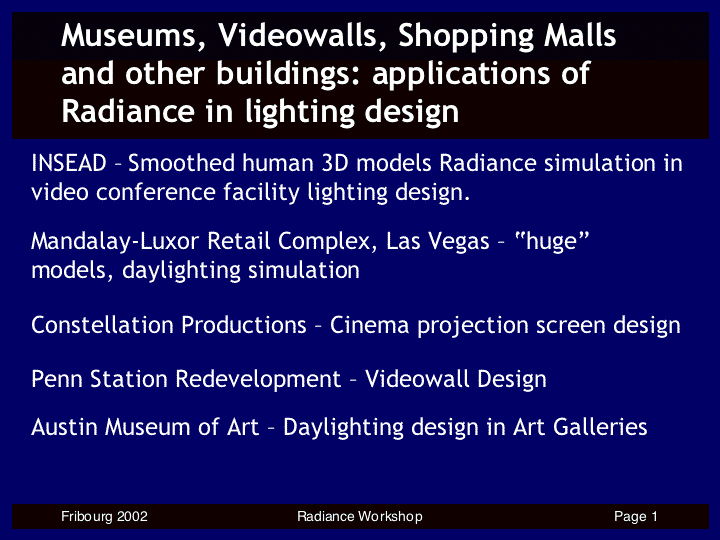 Museums, Videowalls, Shopping Malls and other buildings: applications of Radiance in lighting design

INSEAD – Smoothed human 3D models Radiance simulation in video conference facility lighting design.

Mandalay-Luxor Retail Complex, Las Vegas – "huge" models, daylighting simulation

Constellation Productions – Cinema projection screen design

Penn Station Redevelopment – Videowall Design

Austin Museum of Art – Daylighting design in Art Galleries

Fribourg 2002 Radiance Workshop Page 1